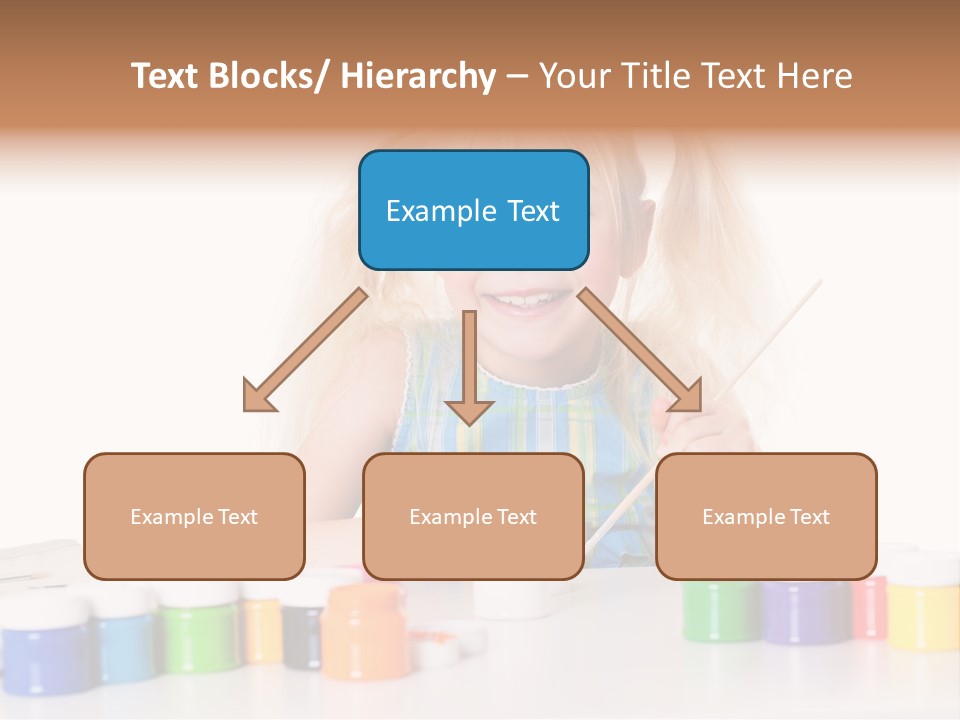 Text Blocks/ Hierarchy – Your Title Text Here

Example Text

Example Text

Example Text

Example Text